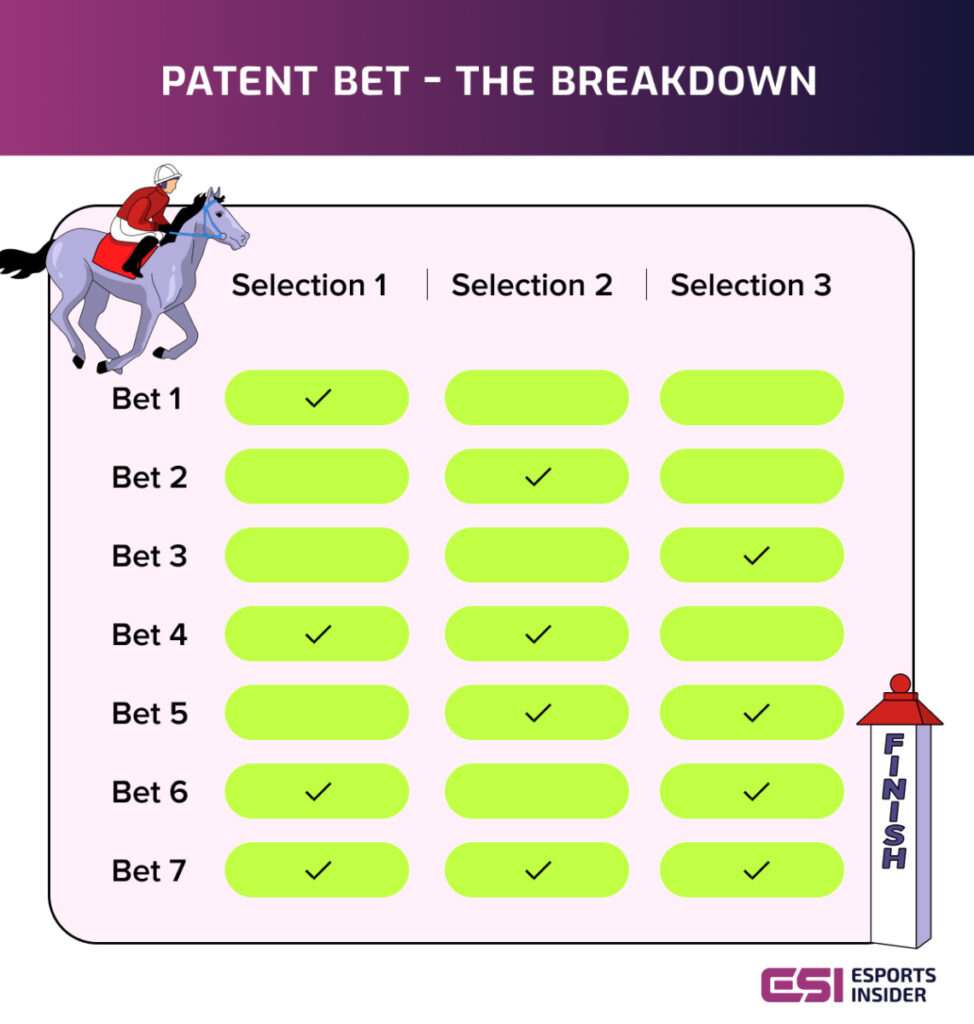 PATENT BET - THE BREAKDOWN

| | Selection 1 | Selection 2 | Selection 3 |
|---|---|---|---|
| Bet 1 | ✓ | | |
| Bet 2 | | ✓ | |
| Bet 3 | | | ✓ |
| Bet 4 | ✓ | ✓ | |
| Bet 5 | | ✓ | ✓ |
| Bet 6 | ✓ | | ✓ |
| Bet 7 | ✓ | ✓ | ✓ |

FINISH

ESI ESPORTS INSIDER